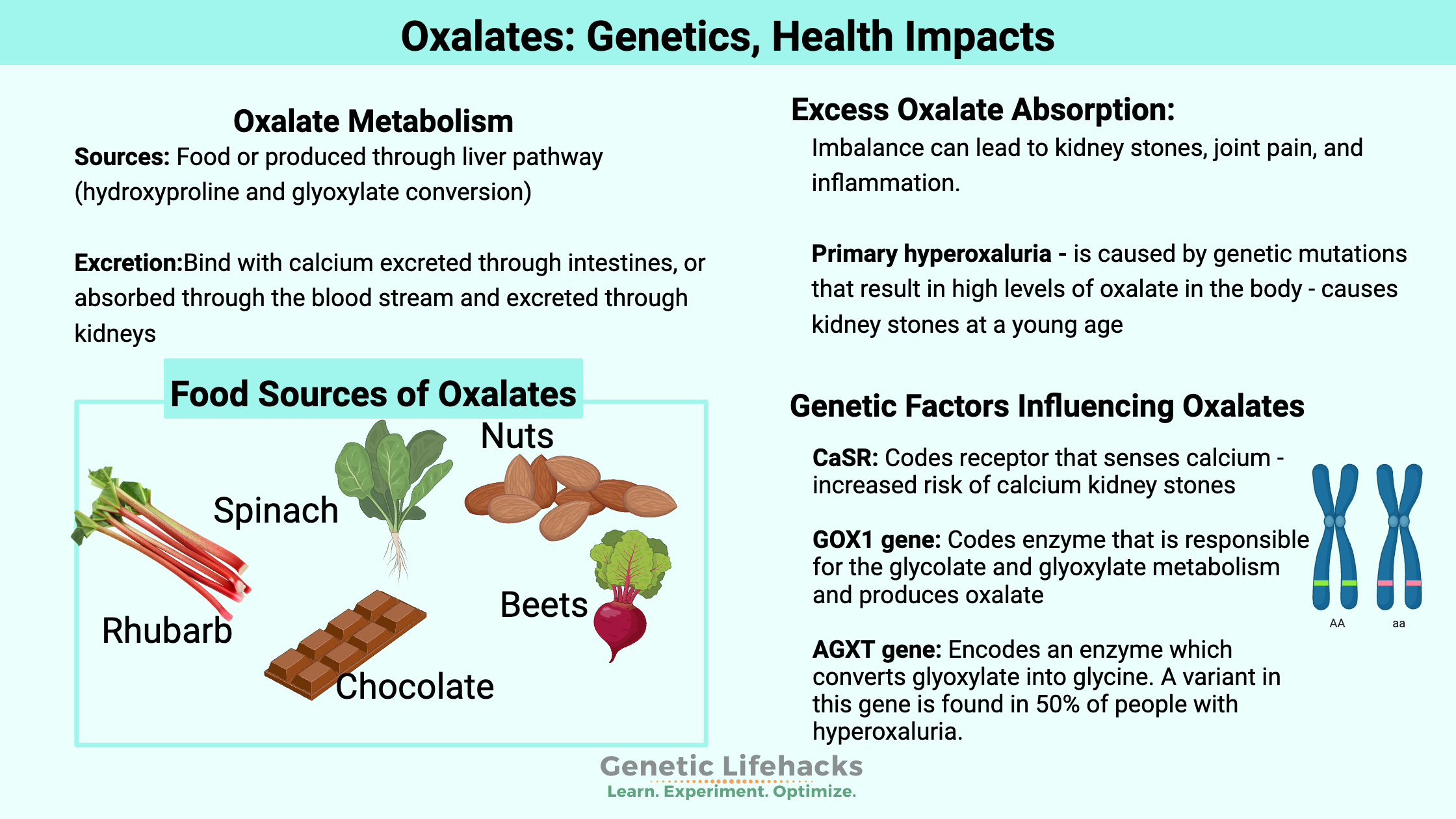 Oxalates: Genetics, Health Impacts

Oxalate Metabolism

Sources: Food or produced through liver pathway (hydroxyproline and glyoxylate conversion)

Excretion:Bind with calcium excreted through intestines, or absorbed through the blood stream and excreted through kidneys

Food Sources of Oxalates

Nuts

Spinach

Beets

Rhubarb

Chocolate

Excess Oxalate Absorption:

Imbalance can lead to kidney stones, joint pain, and inflammation.

Primary hyperoxaluria - is caused by genetic mutations that result in high levels of oxalate in the body - causes kidney stones at a young age

Genetic Factors Influencing Oxalates

CaSR: Codes receptor that senses calcium - increased risk of calcium kidney stones

GOX1 gene: Codes enzyme that is responsible for the glycolate and glyoxylate metabolism and produces oxalate

AGXT gene: Encodes an enzyme which converts glyoxylate into glycine. A variant in this gene is found in 50% of people with hyperoxaluria.

AA

aa

Genetic Lifehacks
Learn. Experiment. Optimize.